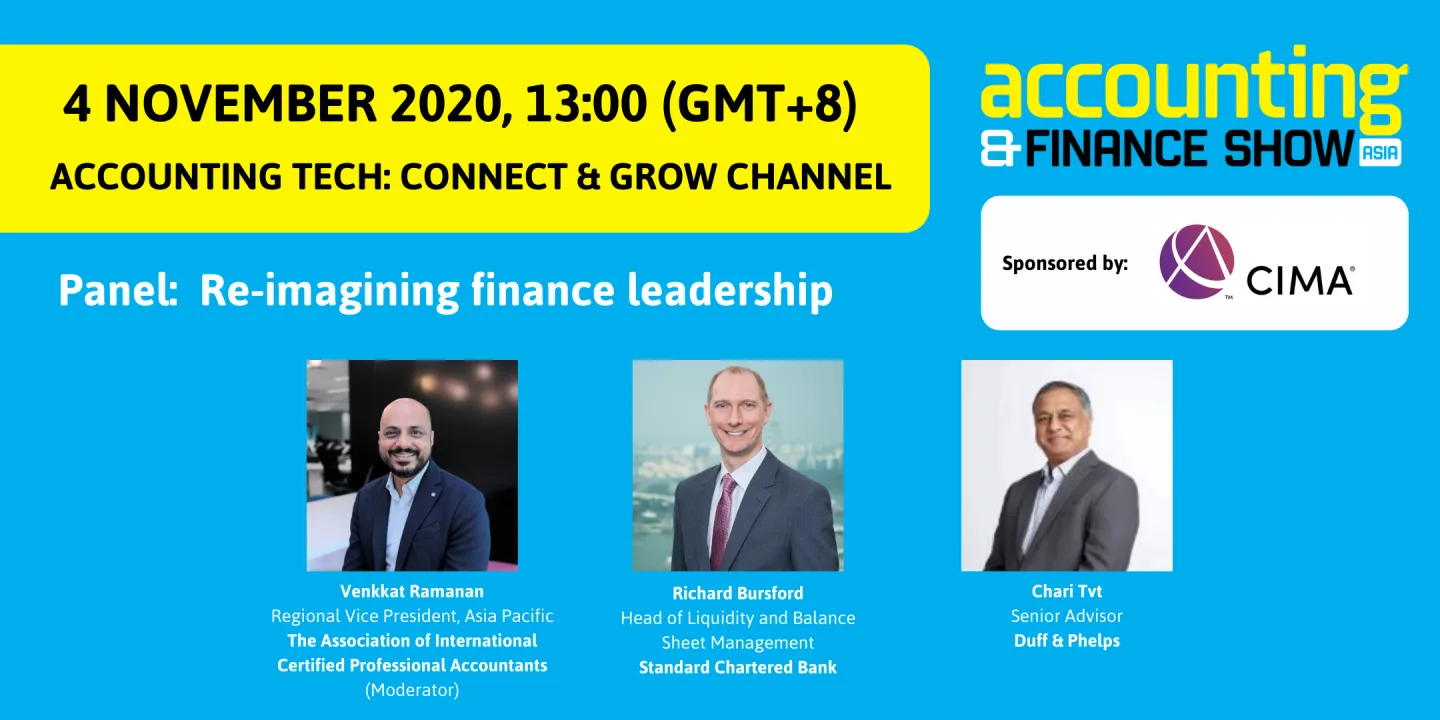 4 NOVEMBER 2020, 13:00 (GMT+8)
ACCOUNTING TECH: CONNECT & GROW CHANNEL

accounting & FINANCE SHOW ASIA

Sponsored by: CIMA

Panel: Re-imagining finance leadership

Venkkat Ramanan
Regional Vice President, Asia Pacific
The Association of International Certified Professional Accountants
(Moderator)

Richard Bursford
Head of Liquidity and Balance Sheet Management
Standard Chartered Bank

Chari Tvt
Senior Advisor
Duff & Phelps